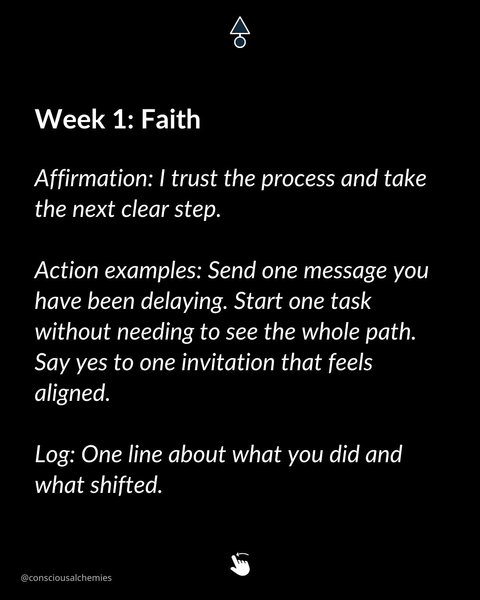 Week 1: Faith

Affirmation: I trust the process and take the next clear step.

Action examples: Send one message you have been delaying. Start one task without needing to see the whole path. Say yes to one invitation that feels aligned.

Log: One line about what you did and what shifted.

@consciousalchemies